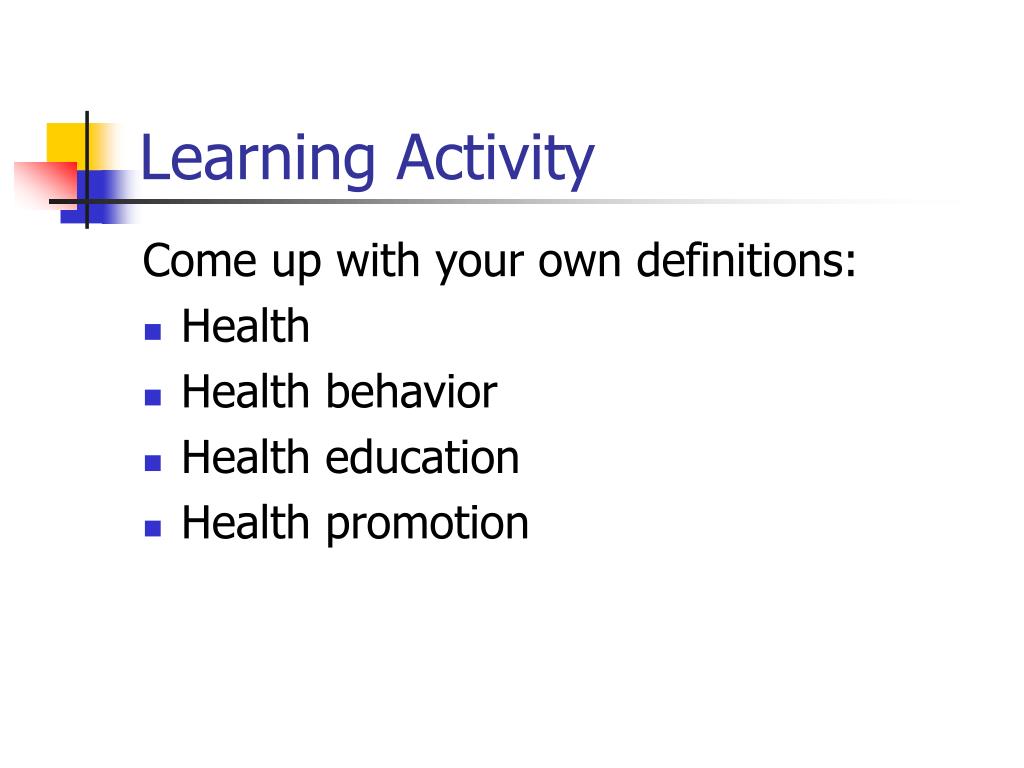 Learning Activity

Come up with your own definitions:

- Health
- Health behavior
- Health education
- Health promotion